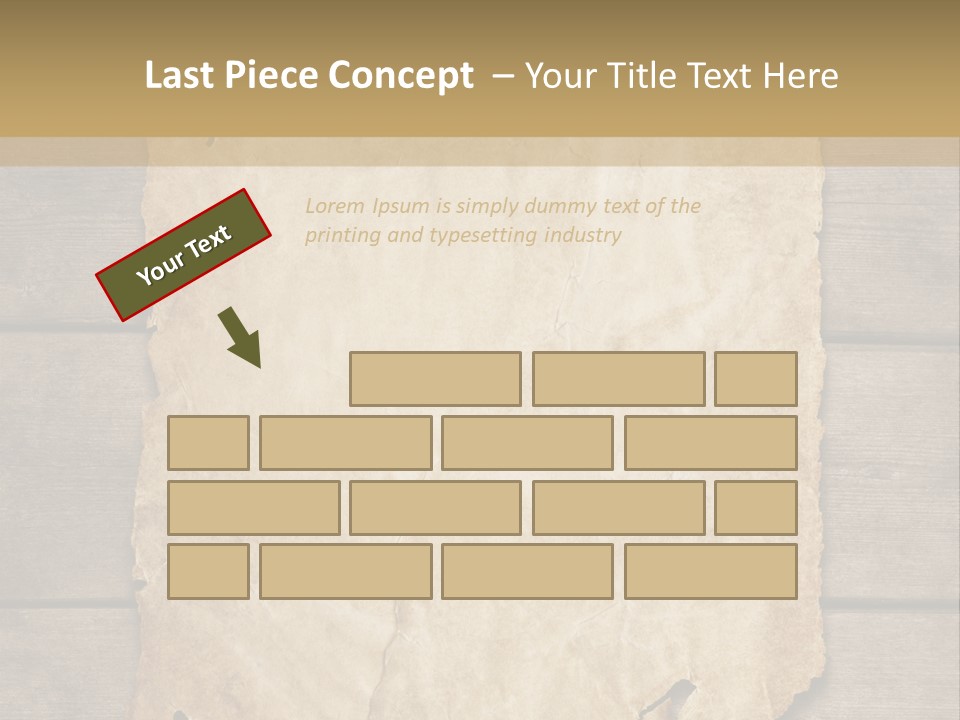 Last Piece Concept – Your Title Text Here

Your Text

Lorem Ipsum is simply dummy text of the printing and typesetting industry